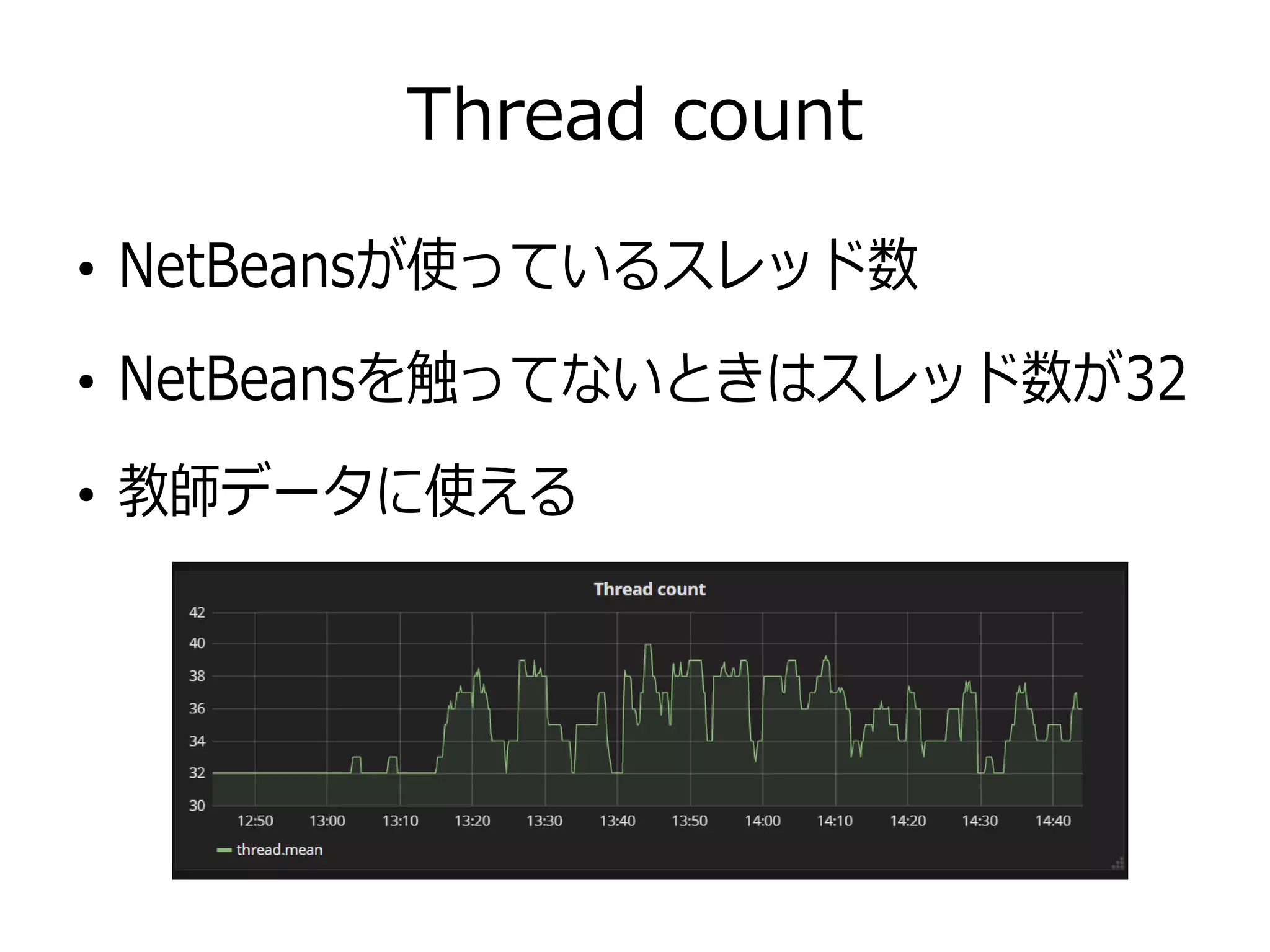 Thread count

• NetBeansが使っているスレッド数

• NetBeansを触ってないときはスレッド数が32

• 教師データに使える

Thread count

42
40
38
36
34
32
30

12:50 13:00 13:10 13:20 13:30 13:40 13:50 14:00 14:10 14:20 14:30 14:40

thread.mean